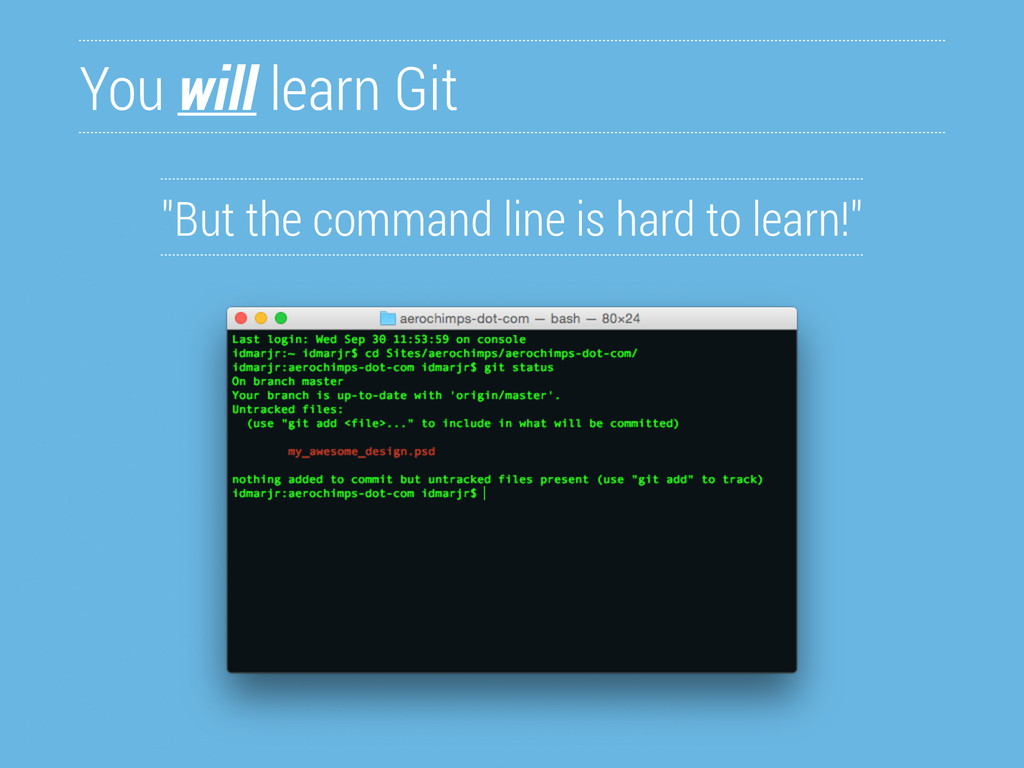 You will learn Git

"But the command line is hard to learn!"

aerochimps-dot-com — bash — 80×24

Last login: Wed Sep 30 11:53:59 on console
idmarjr:~ idmarjr$ cd Sites/aerochimps/aerochimps-dot-com/
idmarjr:aerochimps-dot-com idmarjr$ git status
On branch master
Your branch is up-to-date with 'origin/master'.
Untracked files:
  (use "git add <file>..." to include in what will be committed)

	my_awesome_design.psd

nothing added to commit but untracked files present (use "git add" to track)
idmarjr:aerochimps-dot-com idmarjr$